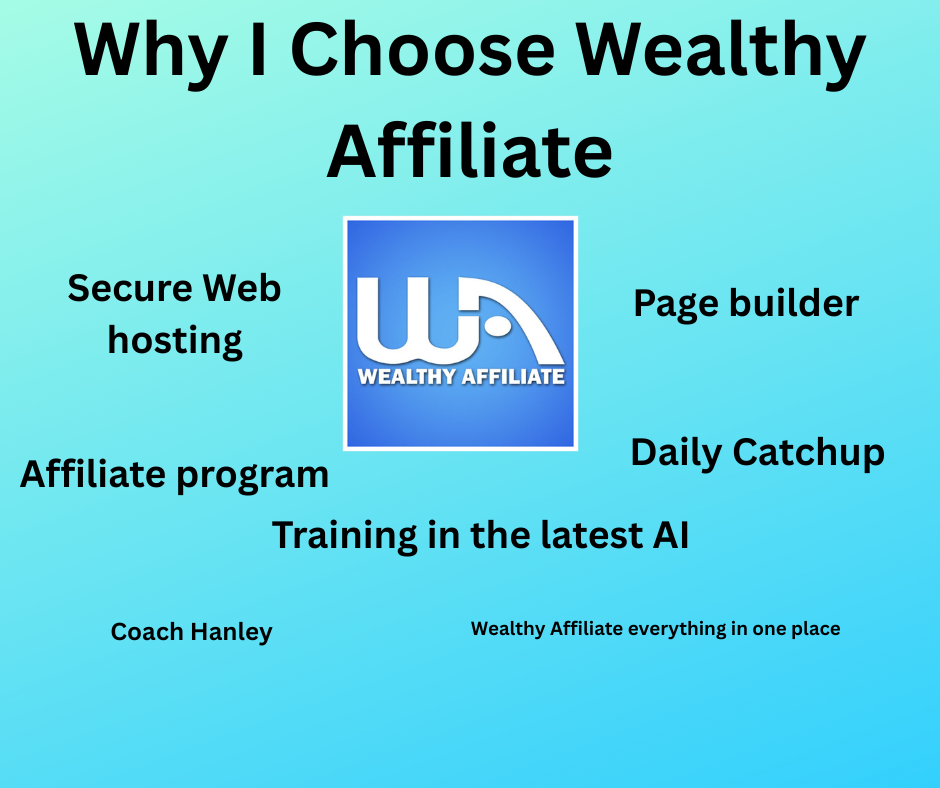 Why I Choose Wealthy Affiliate

Secure Web hosting

WA
WEALTHY AFFILIATE

Page builder

Affiliate program

Daily Catchup

Training in the latest AI

Coach Hanley

Wealthy Affiliate everything in one place